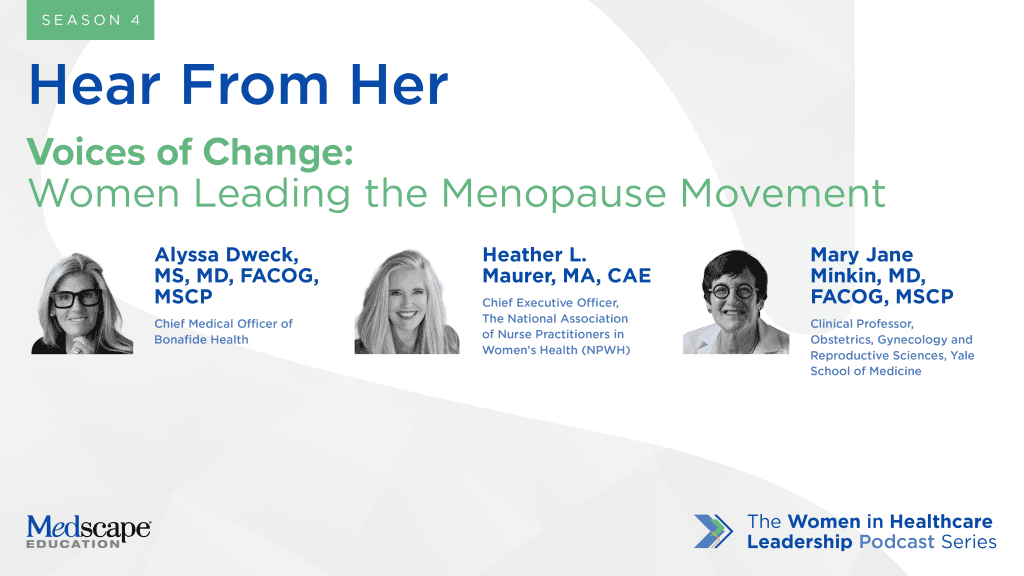 SEASON 4

Hear From Her

Voices of Change:
Women Leading the Menopause Movement

Alyssa Dweck, MS, MD, FACOG, MSCP

Chief Medical Officer of Bonafide Health

Heather L. Maurer, MA, CAE

Chief Executive Officer, The National Association of Nurse Practitioners in Women's Health (NPWH)

Mary Jane Minkin, MD, FACOG, MSCP

Clinical Professor, Obstetrics, Gynecology and Reproductive Sciences, Yale School of Medicine

Medscape EDUCATION

The Women in Healthcare Leadership Podcast Series